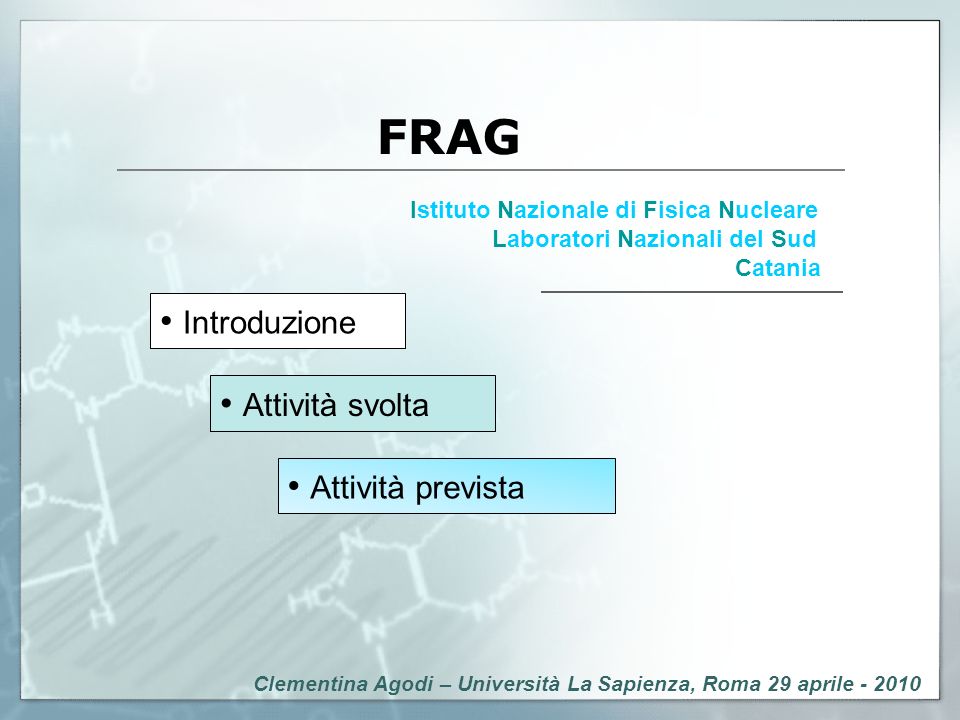 FRAG

Istituto Nazionale di Fisica Nucleare
Laboratori Nazionali del Sud
Catania

• Introduzione

• Attività svolta

• Attività prevista

Clementina Agodi – Università La Sapienza, Roma 29 aprile - 2010